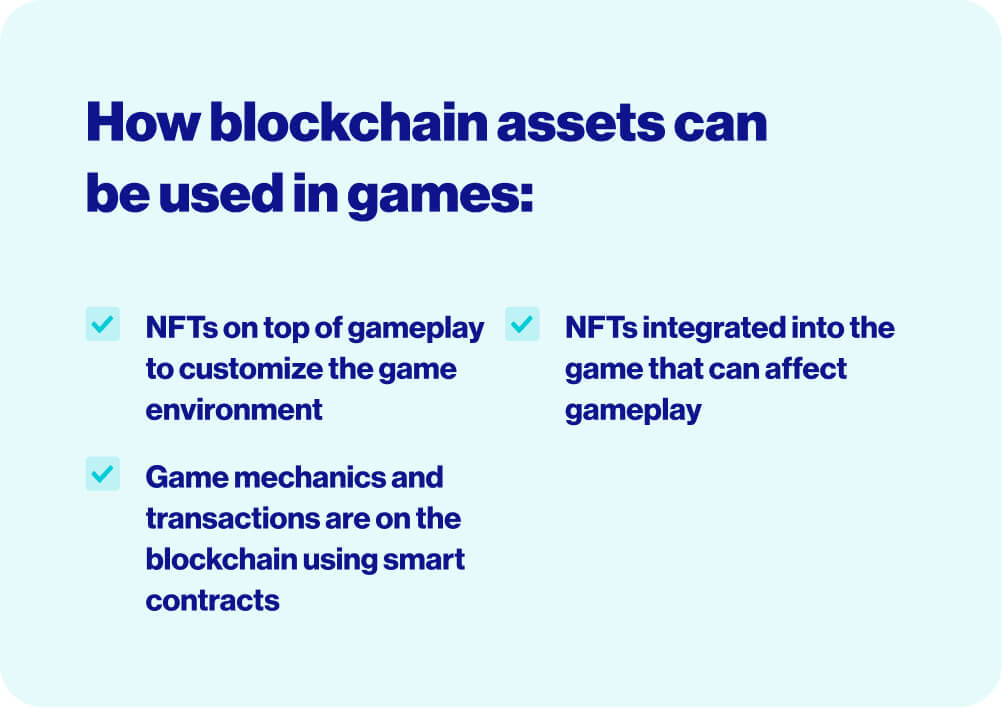 How blockchain assets can be used in games:

☑ NFTs on top of gameplay to customize the game environment

☑ Game mechanics and transactions are on the blockchain using smart contracts

☑ NFTs integrated into the game that can affect gameplay